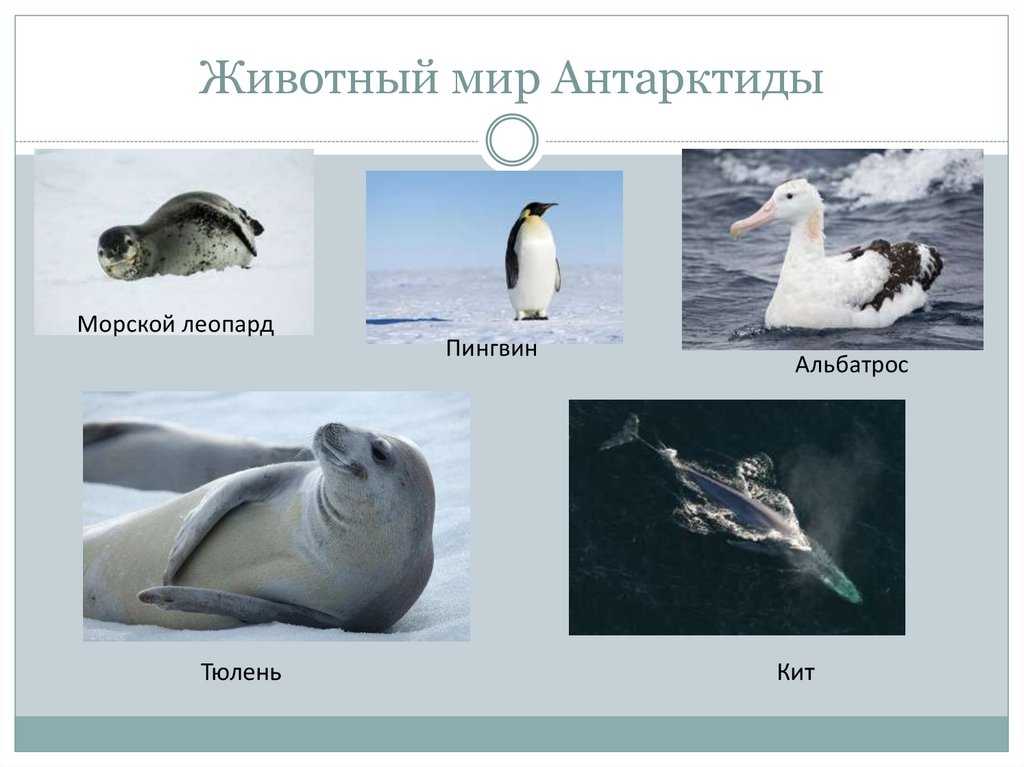 Животный мир Антарктиды

Морской леопард

Пингвин

Альбатрос

Тюлень

Кит